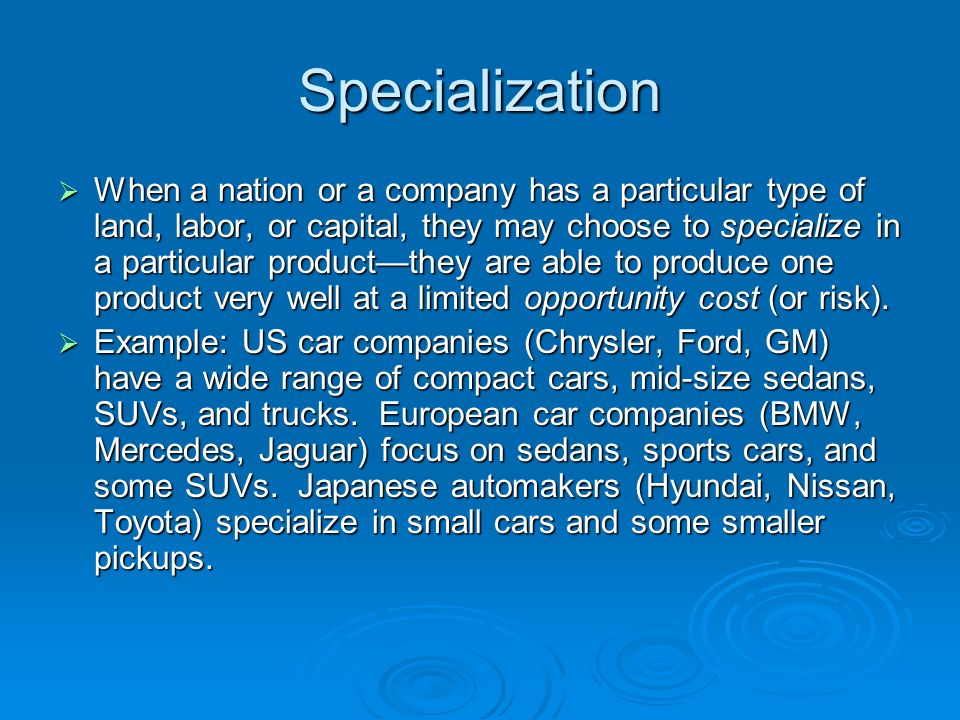 Specialization

➢ When a nation or a company has a particular type of land, labor, or capital, they may choose to specialize in a particular product—they are able to produce one product very well at a limited opportunity cost (or risk).

➢ Example: US car companies (Chrysler, Ford, GM) have a wide range of compact cars, mid-size sedans, SUVs, and trucks. European car companies (BMW, Mercedes, Jaguar) focus on sedans, sports cars, and some SUVs. Japanese automakers (Hyundai, Nissan, Toyota) specialize in small cars and some smaller pickups.